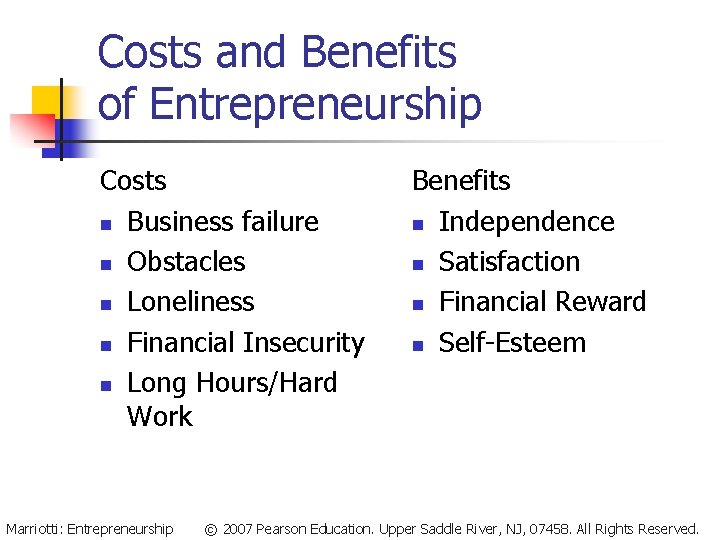 Costs and Benefits of Entrepreneurship

Costs
- Business failure
- Obstacles
- Loneliness
- Financial Insecurity
- Long Hours/Hard Work

Benefits
- Independence
- Satisfaction
- Financial Reward
- Self-Esteem

Marriotti: Entrepreneurship © 2007 Pearson Education. Upper Saddle River, NJ, 07458. All Rights Reserved.